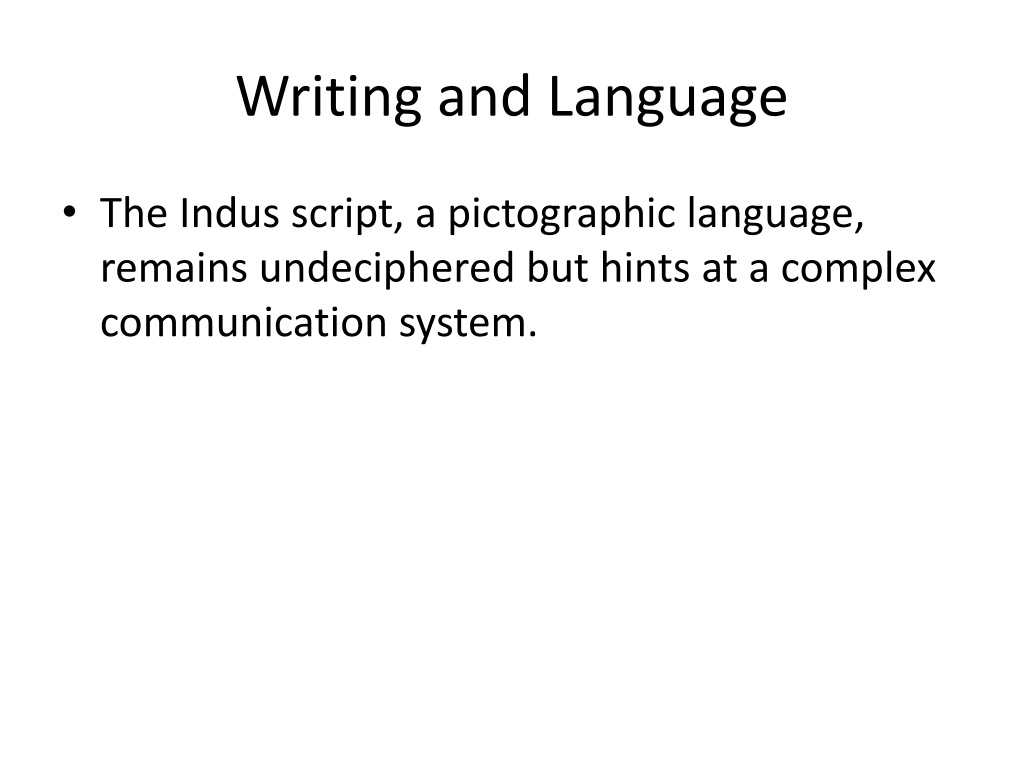 Writing and Language

• The Indus script, a pictographic language, remains undeciphered but hints at a complex communication system.